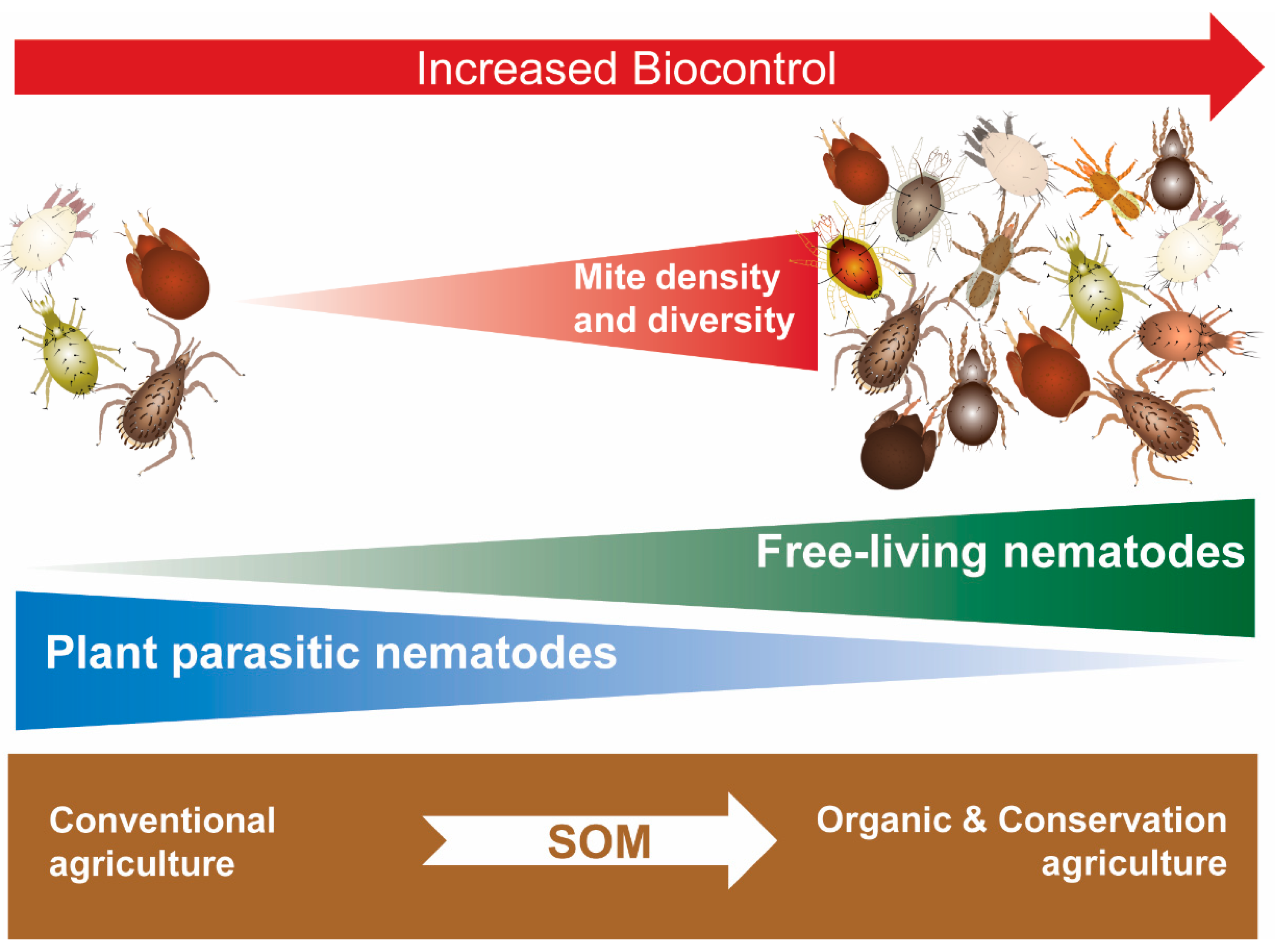 Increased Biocontrol

Mite density and diversity

Free-living nematodes

Plant parasitic nematodes

Conventional agriculture

SOM

Organic & Conservation agriculture